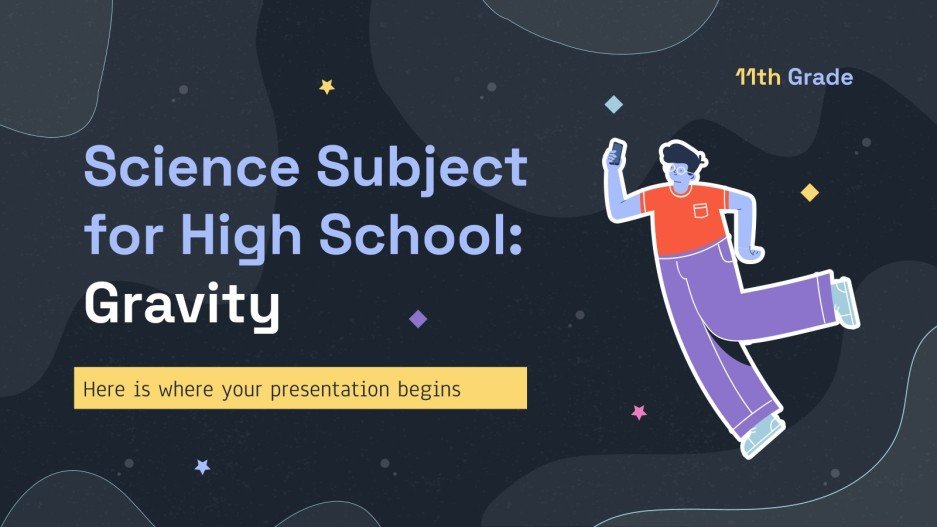 11th Grade

Science Subject for High School: Gravity

Here is where your presentation begins